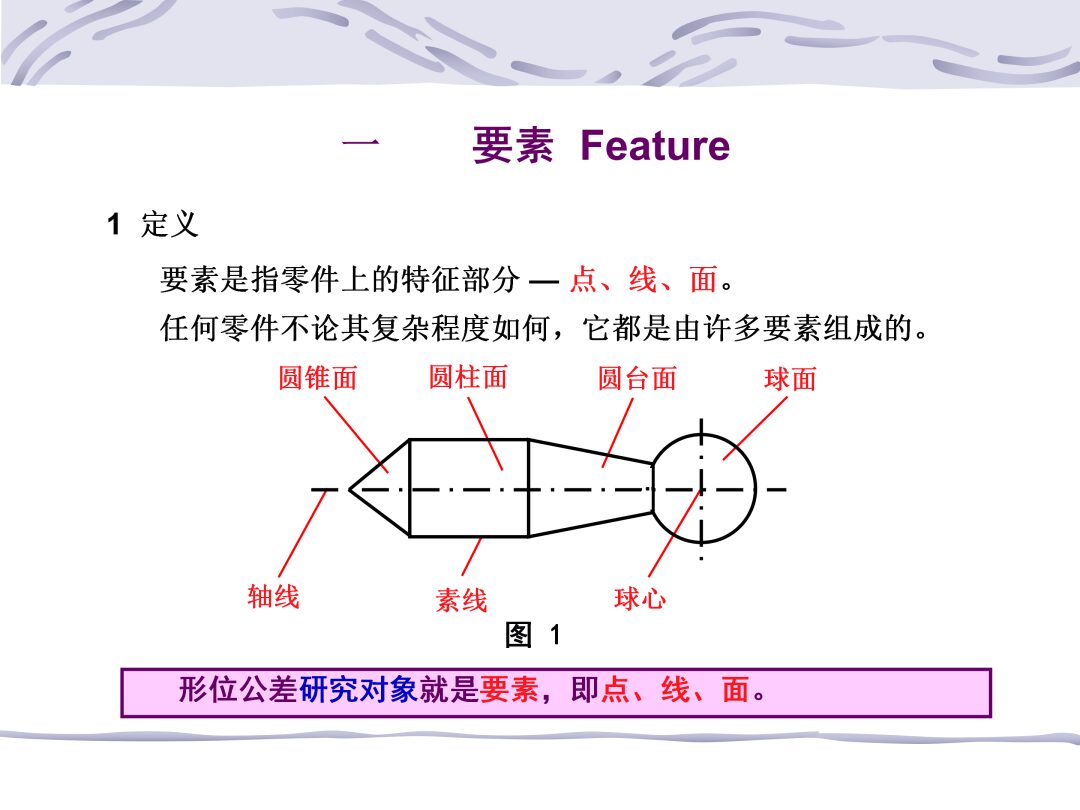 一　　要素 Feature

1 定义

要素是指零件上的特征部分 — 点、线、面。

任何零件不论其复杂程度如何，它都是由许多要素组成的。

圆锥面　圆柱面　圆台面　球面

轴线　素线　球心

图 1

形位公差研究对象就是要素，即点、线、面。